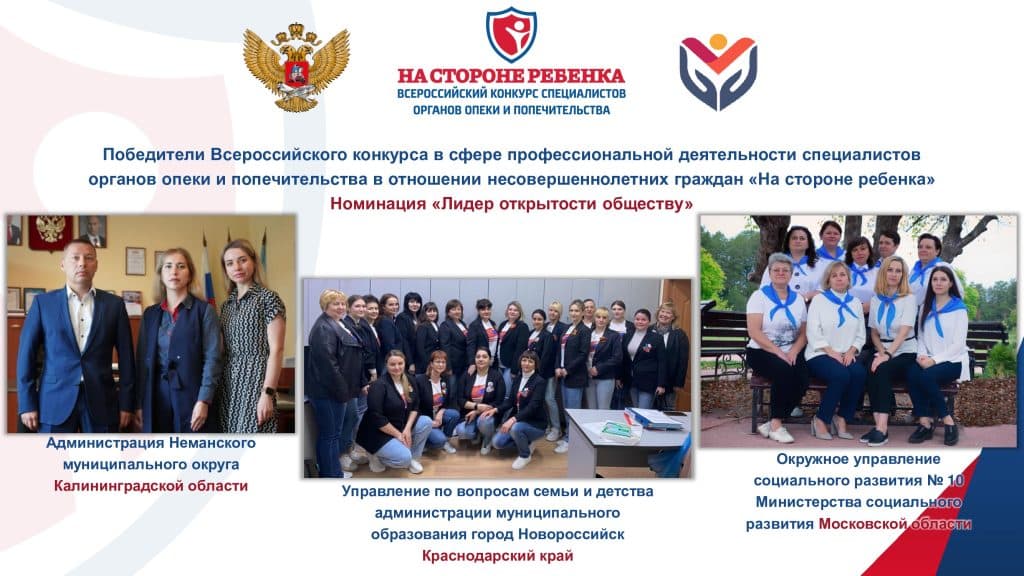 НА СТОРОНЕ РЕБЕНКА
ВСЕРОССИЙСКИЙ КОНКУРС СПЕЦИАЛИСТОВ ОРГАНОВ ОПЕКИ И ПОПЕЧИТЕЛЬСТВА

Победители Всероссийского конкурса в сфере профессиональной деятельности специалистов органов опеки и попечительства в отношении несовершеннолетних граждан «На стороне ребенка»
Номинация «Лидер открытости обществу»

Администрация Неманского муниципального округа Калининградской области

Управление по вопросам семьи и детства администрации муниципального образования город Новороссийск Краснодарский край

Окружное управление социального развития № 10 Министерства социального развития Московской области